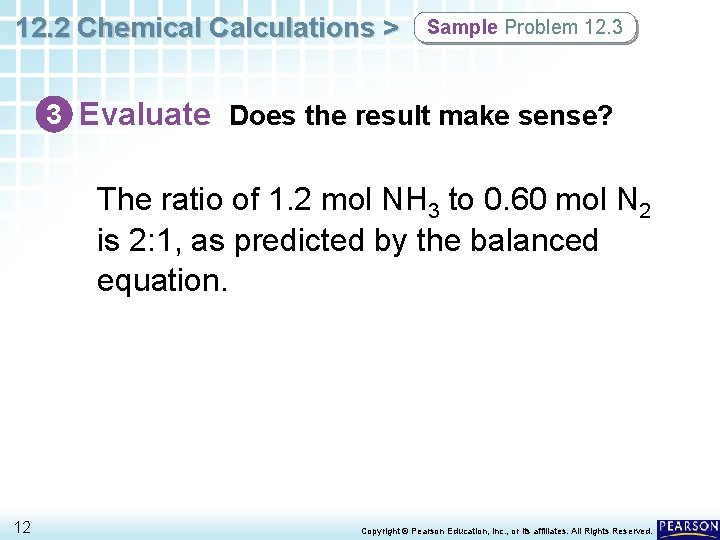 12.2 Chemical Calculations > Sample Problem 12.3

3 Evaluate Does the result make sense?

The ratio of 1.2 mol $NH_3$ to 0.60 mol $N_2$ is 2:1, as predicted by the balanced equation.

12

Copyright © Pearson Education, Inc., or its affiliates. All Rights Reserved. PEARSON